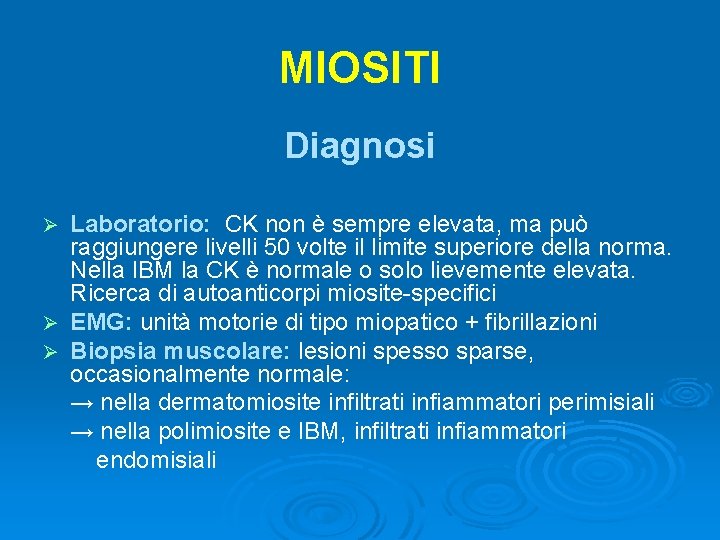 MIOSITI

Diagnosi

➢ Laboratorio: CK non è sempre elevata, ma può raggiungere livelli 50 volte il limite superiore della norma. Nella IBM la CK è normale o solo lievemente elevata. Ricerca di autoanticorpi miosite-specifici
➢ EMG: unità motorie di tipo miopatico + fibrillazioni
➢ Biopsia muscolare: lesioni spesso sparse, occasionalmente normale:
→ nella dermatomiosite infiltrati infiammatori perimisiali
→ nella polimiosite e IBM, infiltrati infiammatori endomisiali